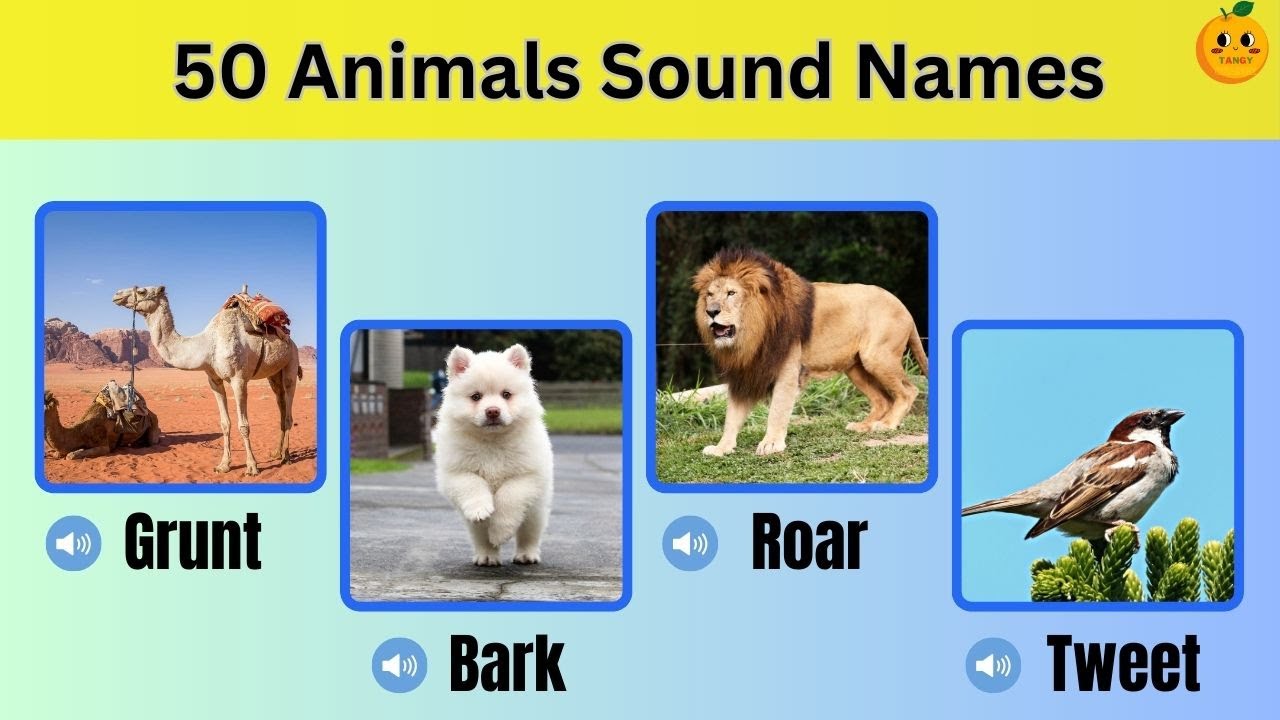 50 Animals Sound Names

TANGY

Grunt

Bark

Roar

Tweet